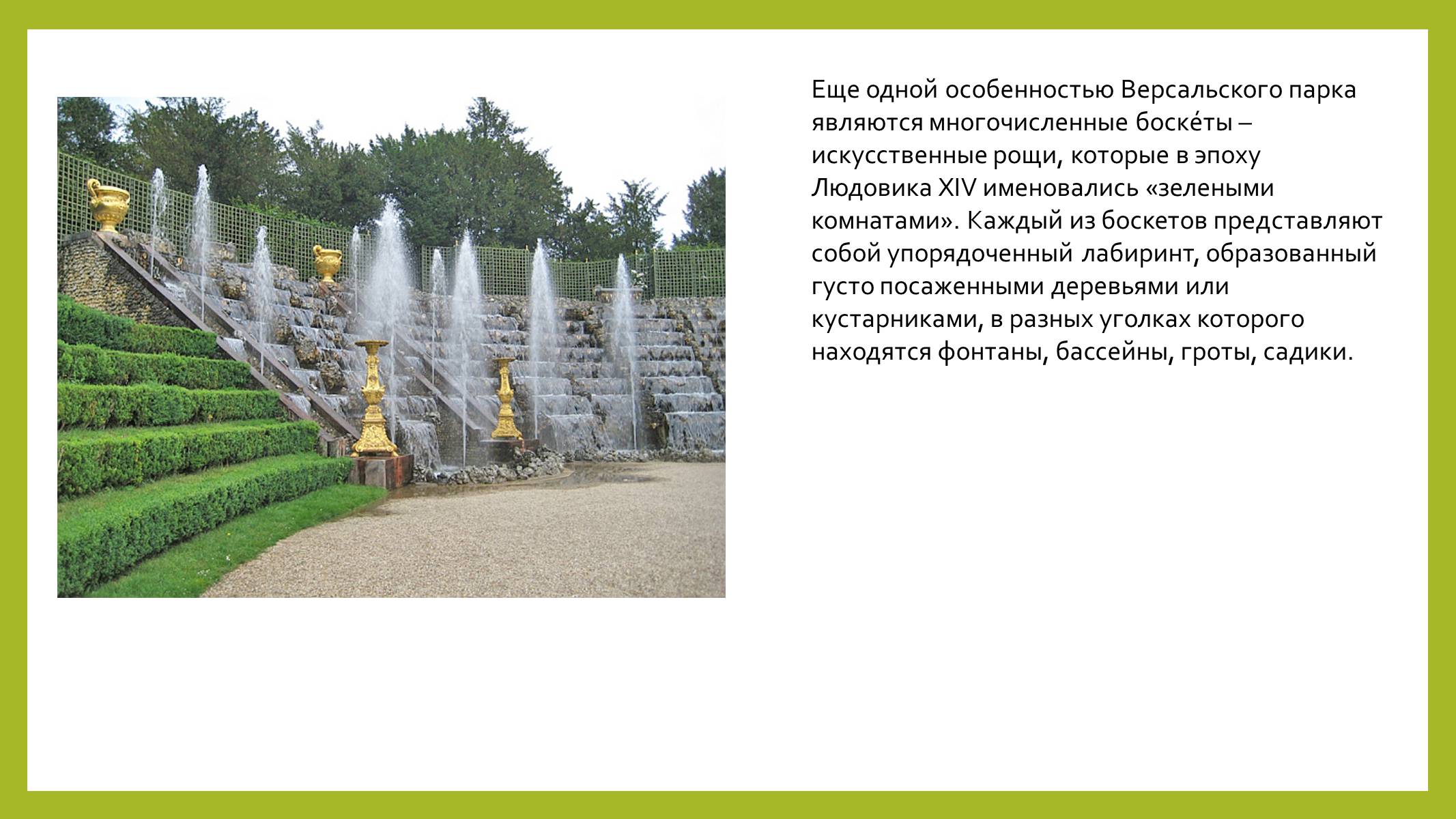 Еще одной особенностью Версальского парка являются многочисленные боске́ты – искусственные рощи, которые в эпоху Людовика XIV именовались «зелеными комнатами». Каждый из боскетов представляют собой упорядоченный лабиринт, образованный густо посаженными деревьями или кустарниками, в разных уголках которого находятся фонтаны, бассейны, гроты, садики.